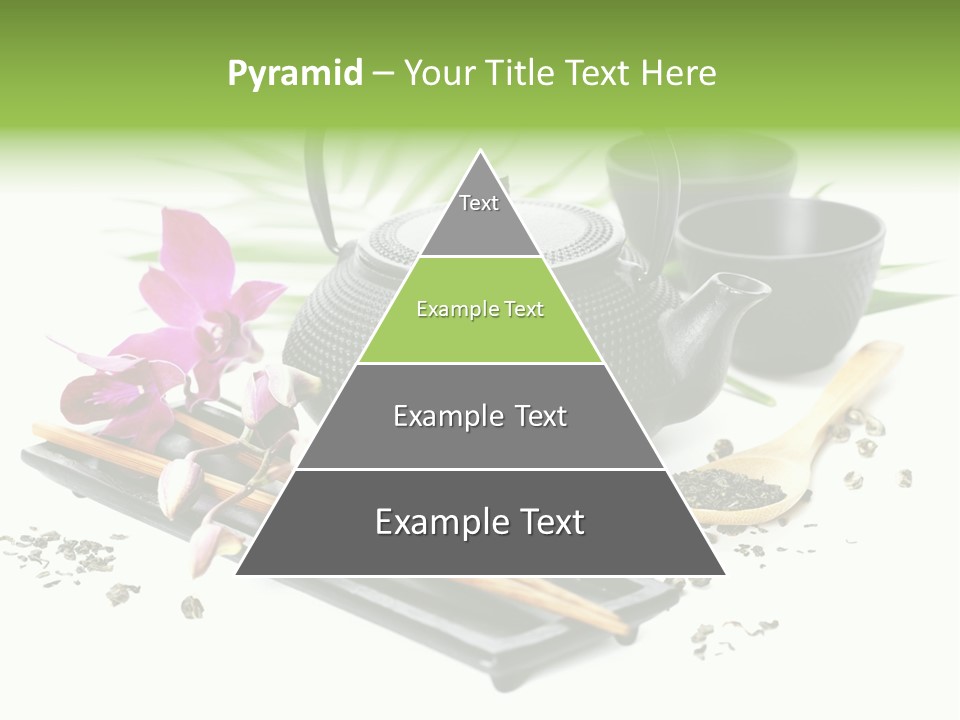 Pyramid – Your Title Text Here

Text

Example Text

Example Text

Example Text